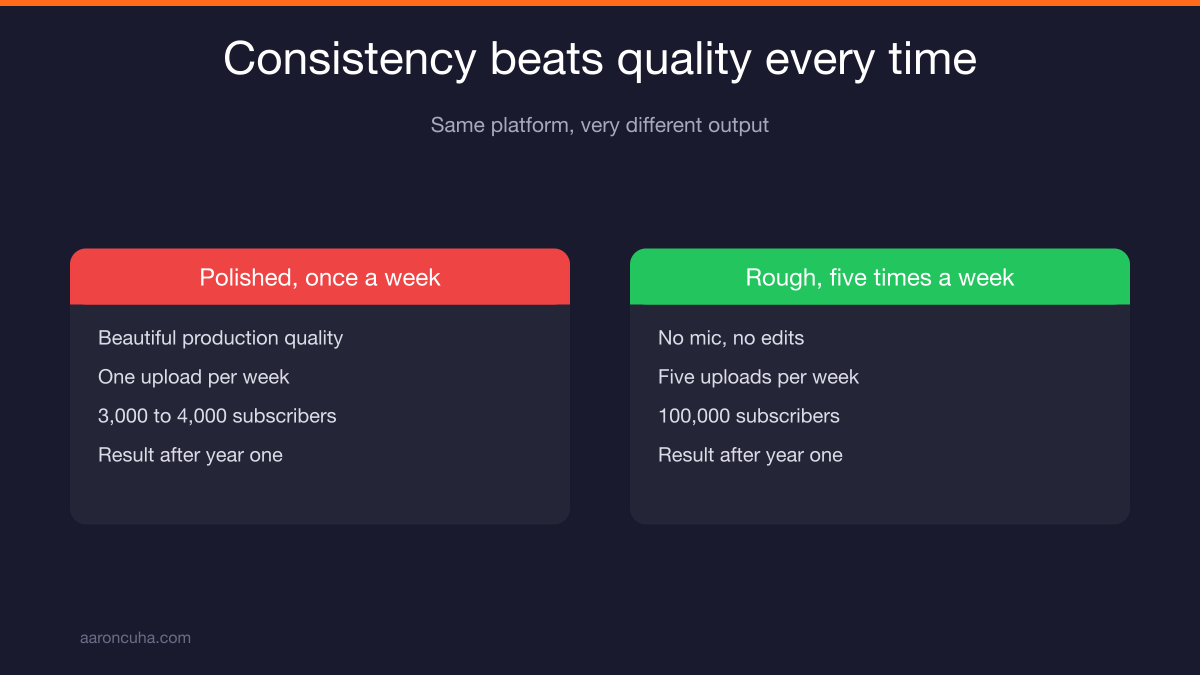 Consistency beats quality every time

Same platform, very different output

Polished, once a week

Beautiful production quality

One upload per week

3,000 to 4,000 subscribers

Result after year one

Rough, five times a week

No mic, no edits

Five uploads per week

100,000 subscribers

Result after year one

aaroncuha.com